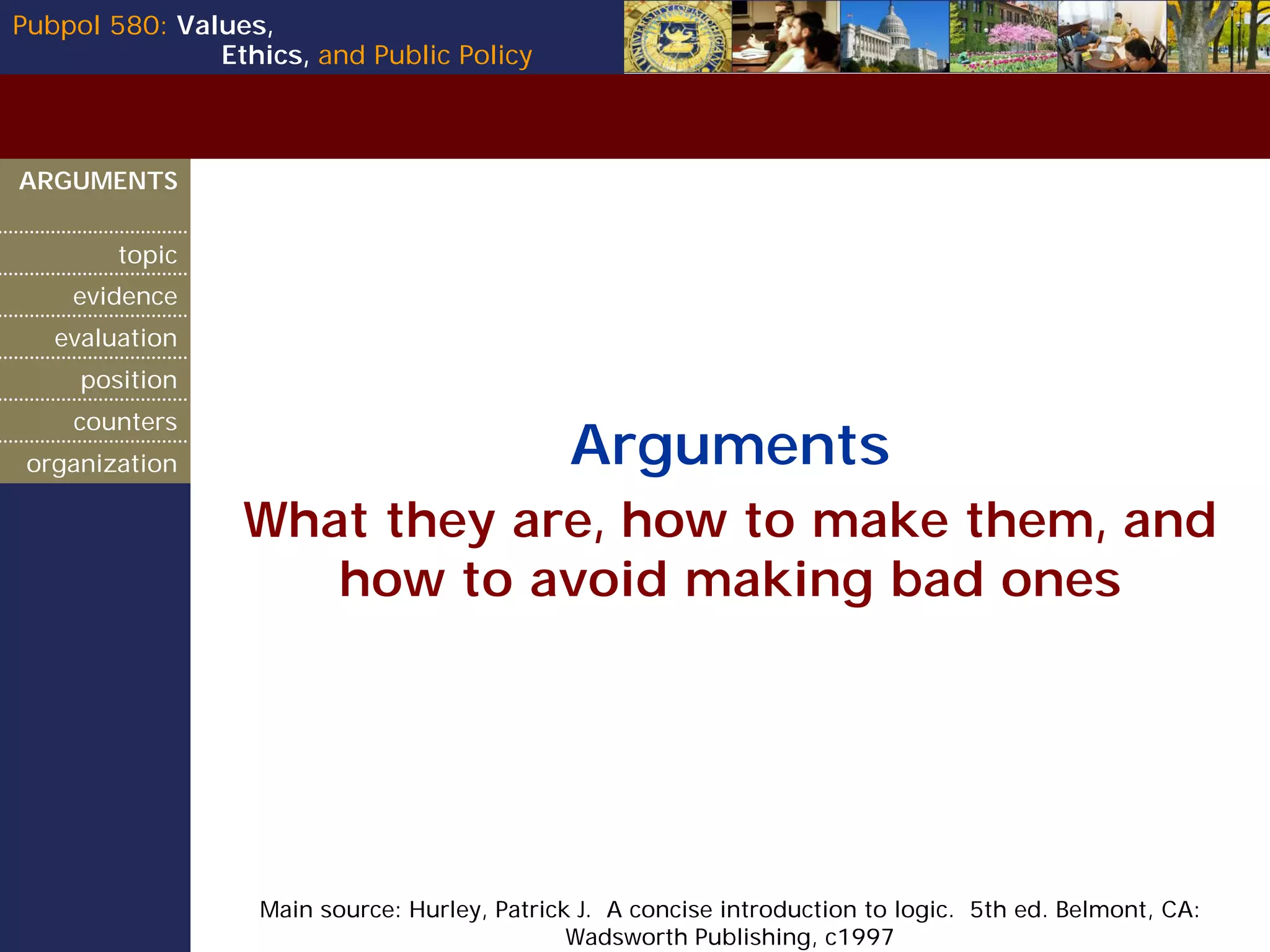 Pubpol 580: Values, Ethics, and Public Policy

ARGUMENTS

topic

evidence

evaluation

position

counters

organization

Arguments

What they are, how to make them, and how to avoid making bad ones

Main source: Hurley, Patrick J. A concise introduction to logic. 5th ed. Belmont, CA: Wadsworth Publishing, c1997